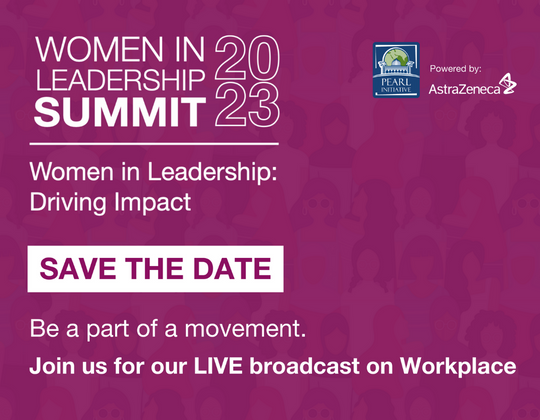 WOMEN IN LEADERSHIP SUMMIT 2023

PEARL INITIATIVE

Powered by:
AstraZeneca

Women in Leadership: Driving Impact

SAVE THE DATE

Be a part of a movement.

Join us for our LIVE broadcast on Workplace